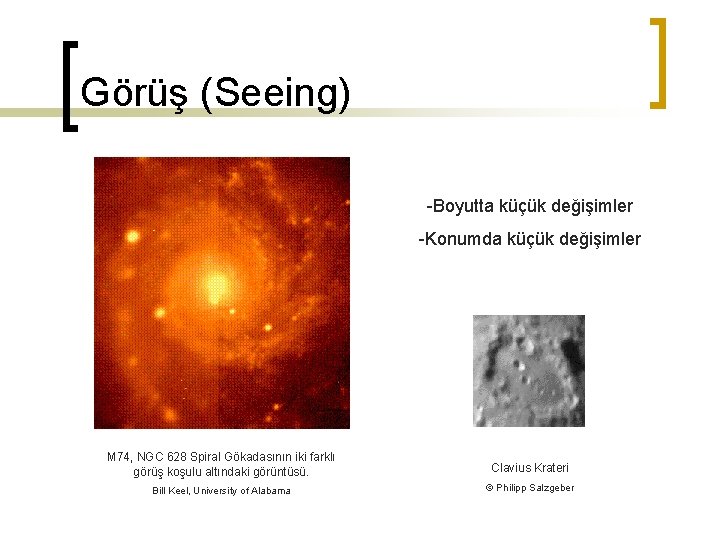 Görüş (Seeing)

-Boyutta küçük değişimler

-Konumda küçük değişimler

M74, NGC 628 Spiral Gökadasının iki farklı görüş koşulu altındaki görüntüsü.

Bill Keel, University of Alabama

Clavius Krateri

© Philipp Salzgeber